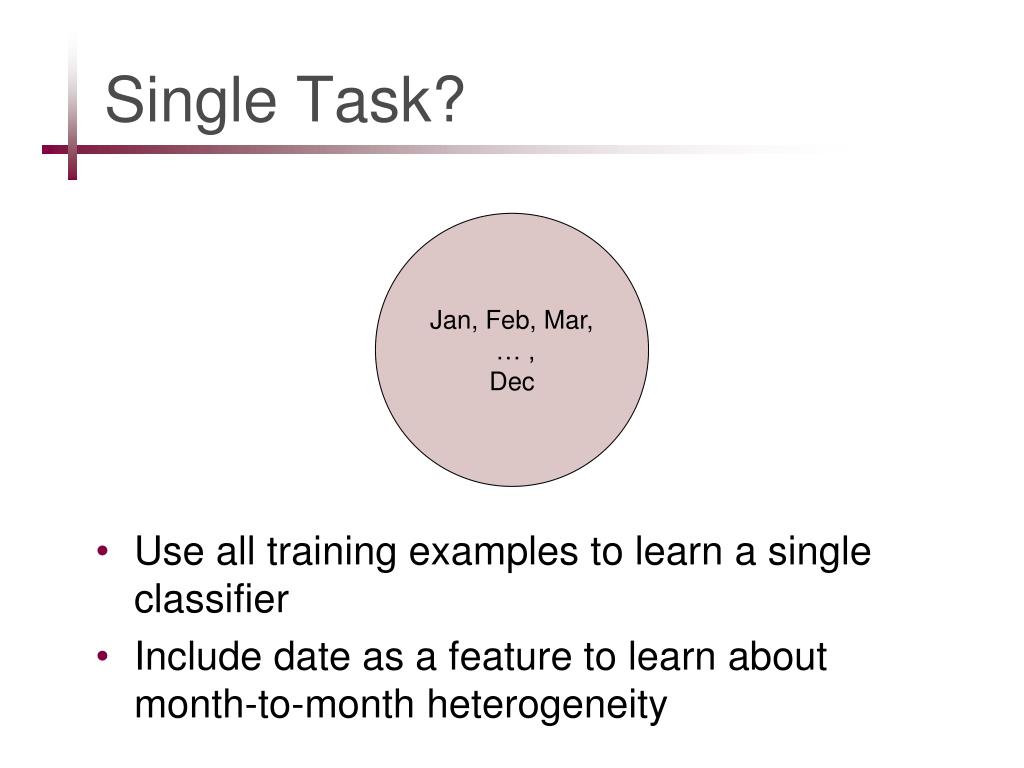 Single Task?

Jan, Feb, Mar,
… ,
Dec

• Use all training examples to learn a single classifier
• Include date as a feature to learn about month-to-month heterogeneity